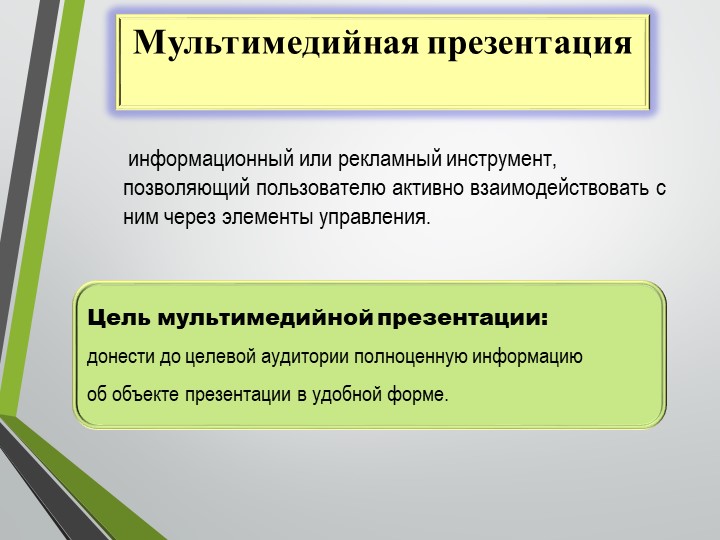 Мультимедийная презентация

информационный или рекламный инструмент, позволяющий пользователю активно взаимодействовать с ним через элементы управления.

Цель мультимедийной презентации:

донести до целевой аудитории полноценную информацию

об объекте презентации в удобной форме.